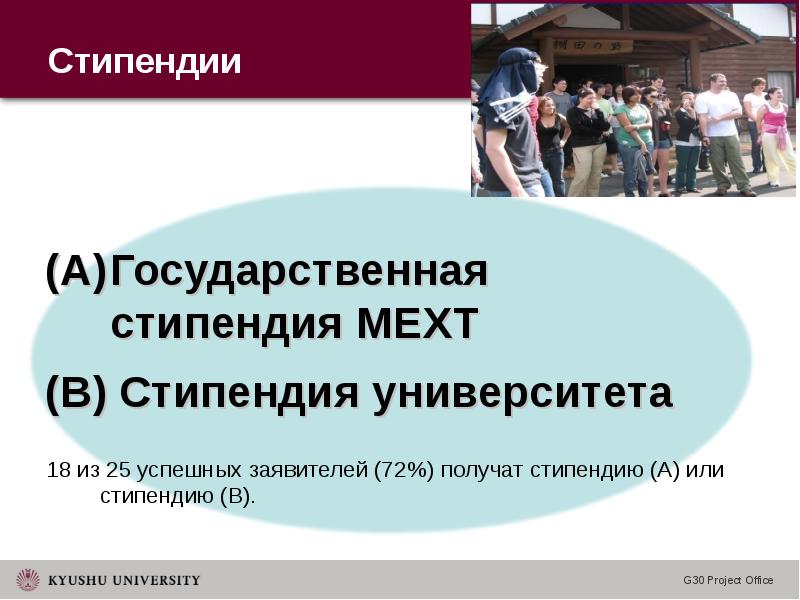 Стипендии

(A) Государственная стипендия MEXT

(B) Стипендия университета

18 из 25 успешных заявителей (72%) получат стипендию (A) или стипендию (B).

KYUSHU UNIVERSITY

G30 Project Office